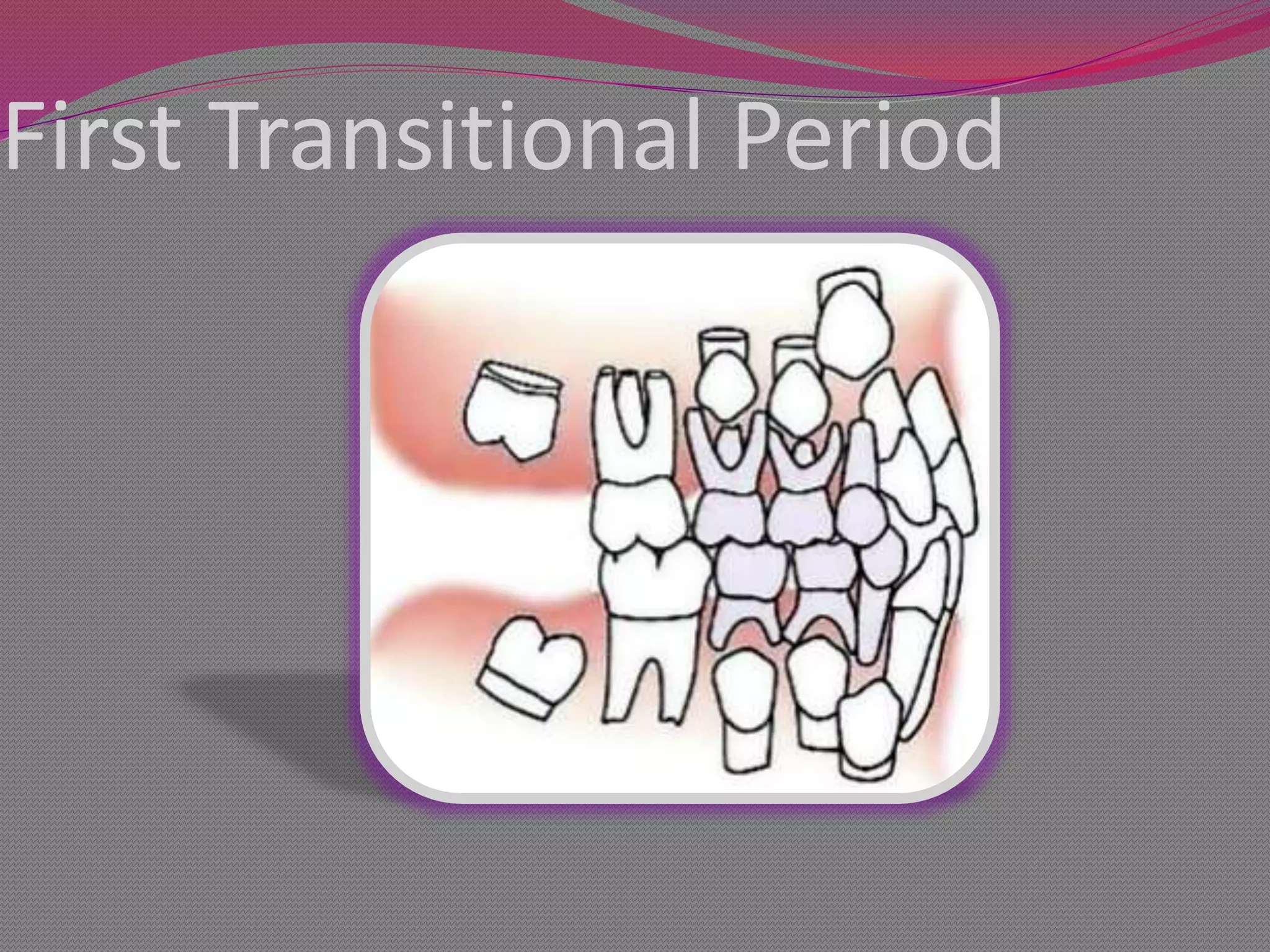 First Transitional Period